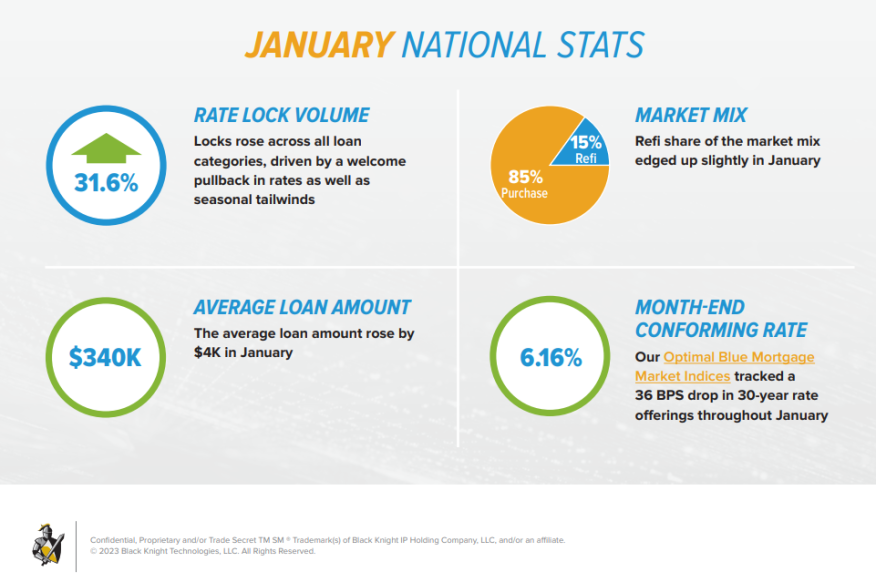 JANUARY NATIONAL STATS

31.6%

RATE LOCK VOLUME

Locks rose across all loan categories, driven by a welcome pullback in rates as well as seasonal tailwinds

15% Refi

85% Purchase

MARKET MIX

Refi share of the market mix edged up slightly in January

$340K

AVERAGE LOAN AMOUNT

The average loan amount rose by $4K in January

6.16%

MONTH-END CONFORMING RATE

Our Optimal Blue Mortgage Market Indices tracked a 36 BPS drop in 30-year rate offerings throughout January

Confidential, Proprietary and/or Trade Secret TM SM ® Trademark(s) of Black Knight IP Holding Company, LLC, and/or an affiliate.
© 2023 Black Knight Technologies, LLC. All Rights Reserved.